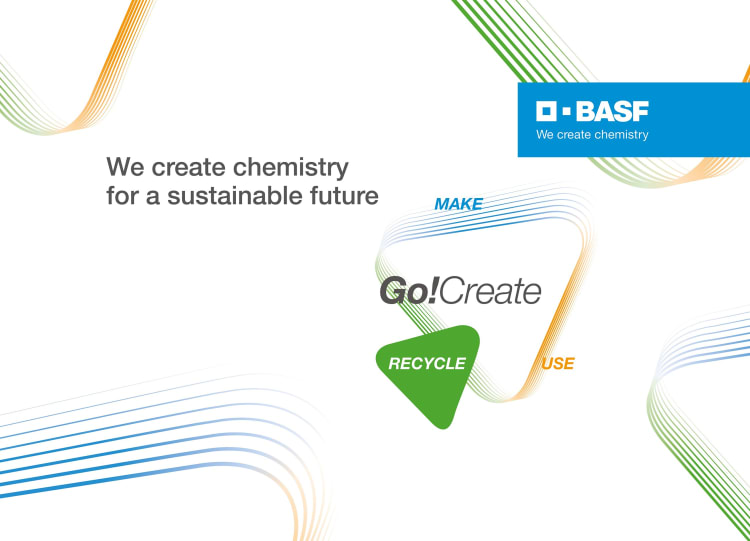 BASF
We create chemistry

We create chemistry
for a sustainable future

MAKE

Go!Create

RECYCLE

USE